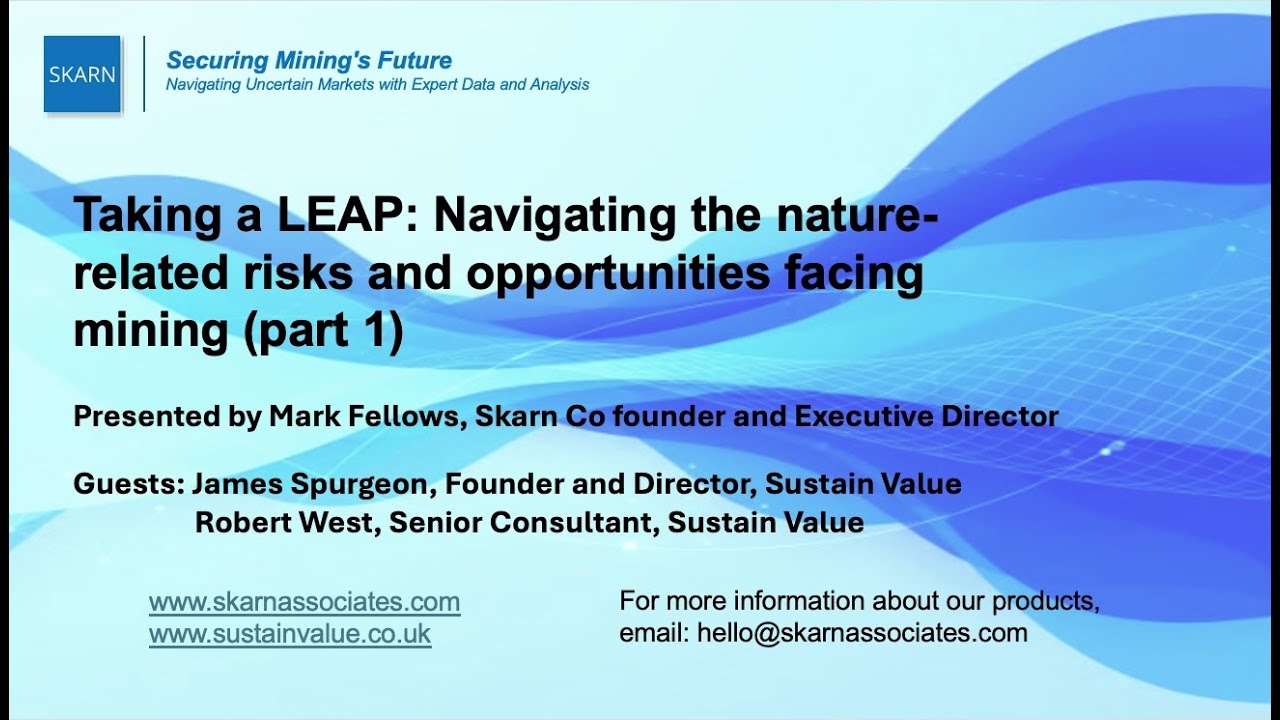 SKARN

Securing Mining's Future
Navigating Uncertain Markets with Expert Data and Analysis

Taking a LEAP: Navigating the nature-related risks and opportunities facing mining (part 1)

Presented by Mark Fellows, Skarn Co founder and Executive Director

Guests: James Spurgeon, Founder and Director, Sustain Value
Robert West, Senior Consultant, Sustain Value

www.skarnassociates.com
www.sustainvalue.co.uk

For more information about our products, email: hello@skarnassociates.com